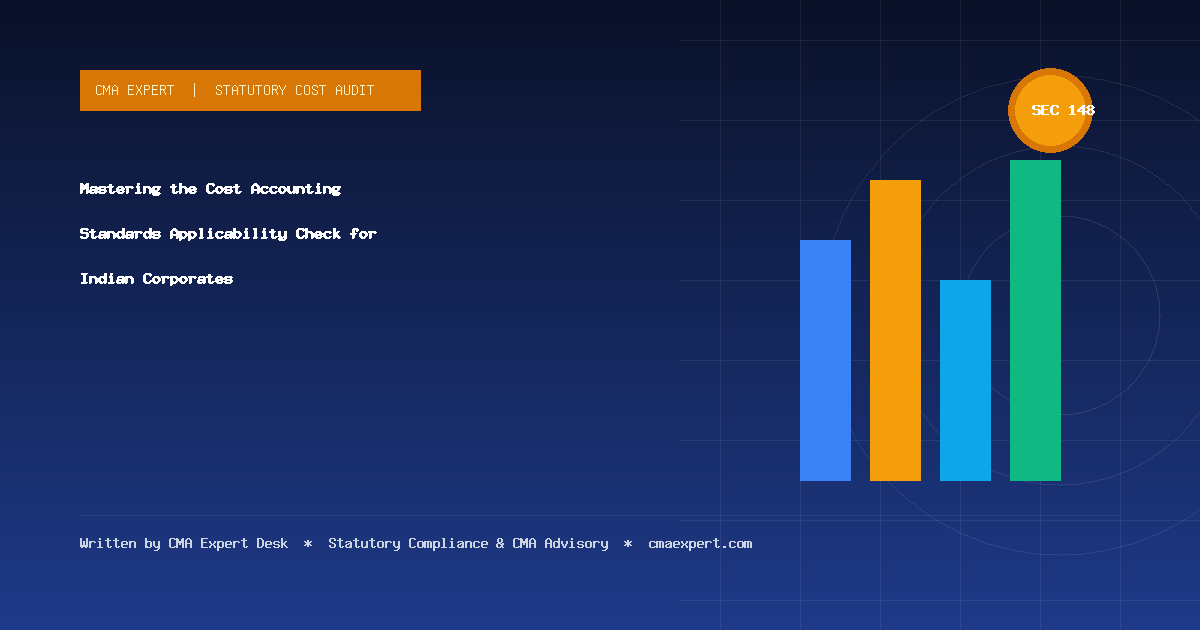 CMA EXPERT | STATUTORY COST AUDIT

Mastering the Cost Accounting Standards Applicability Check for Indian Corporates

SEC 148

Written by CMA Expert Desk * Statutory Compliance & CMA Advisory * cmaexpert.com